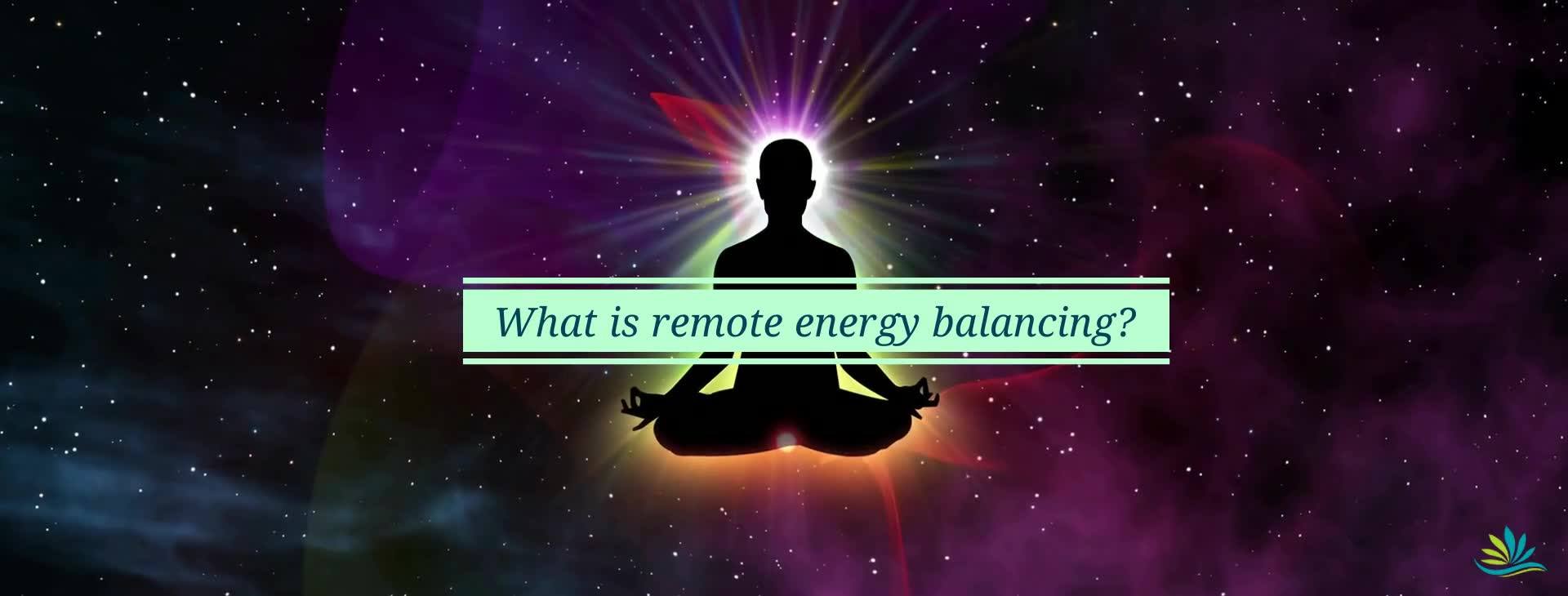 What is remote energy balancing?